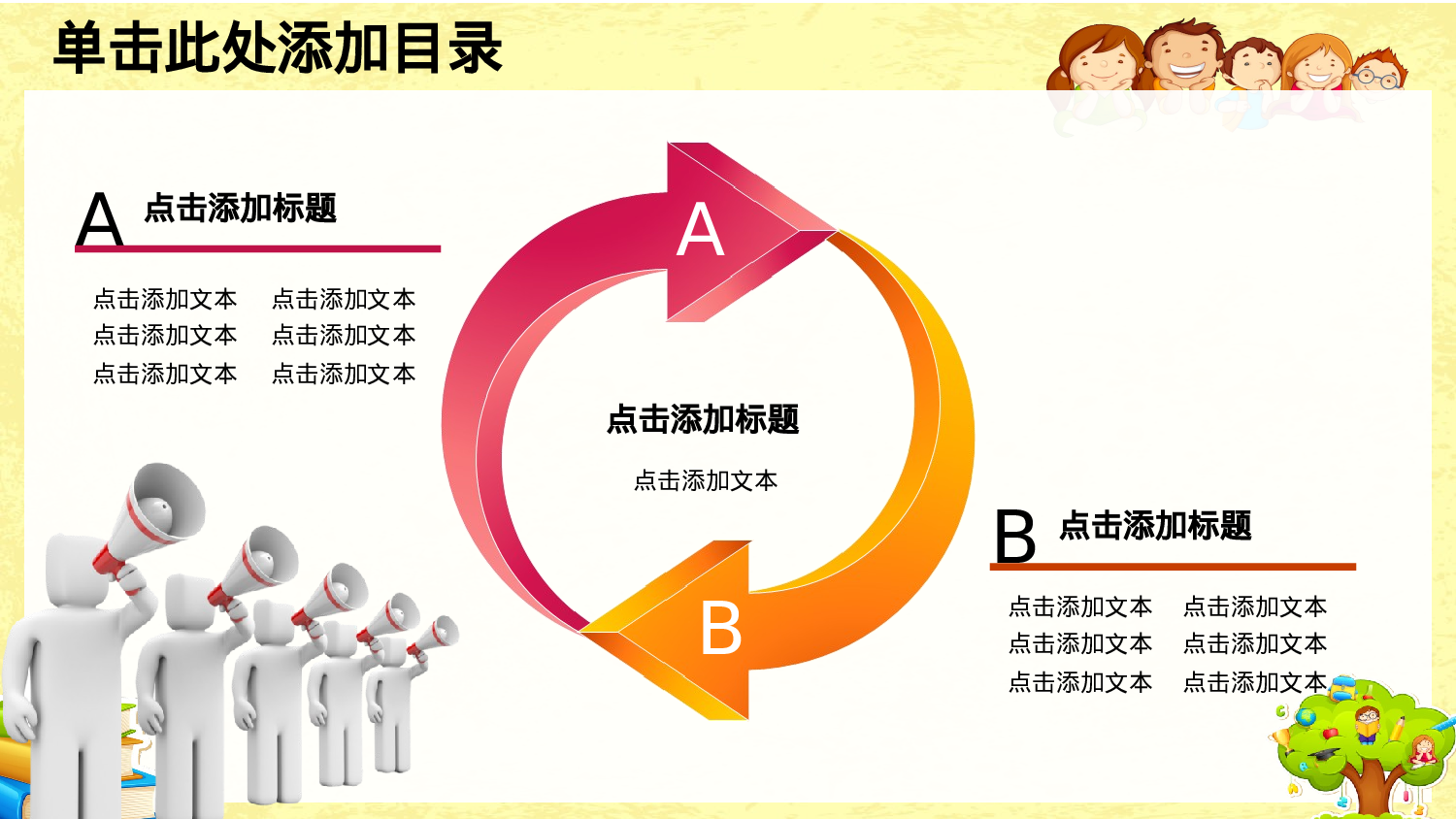 单击此处添加目录

A 点击添加标题

点击添加文本 点击添加文本
点击添加文本 点击添加文本
点击添加文本 点击添加文本

A

点击添加标题

点击添加文本

B

B 点击添加标题

点击添加文本 点击添加文本
点击添加文本 点击添加文本
点击添加文本 点击添加文本